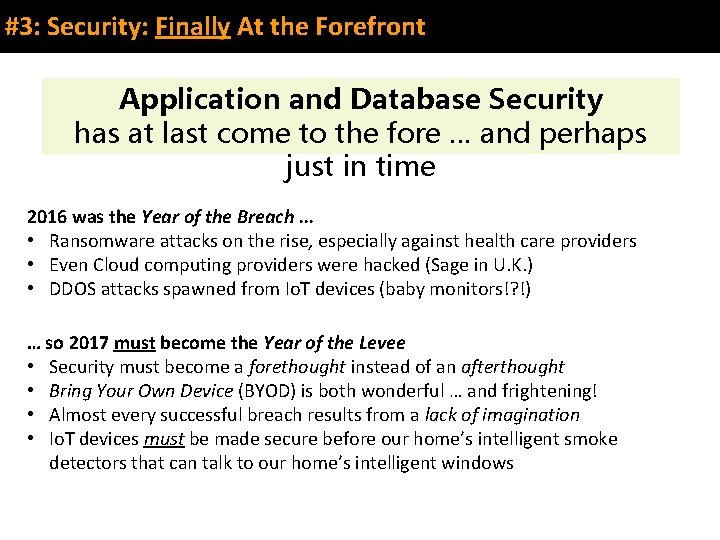 #3: Security: Finally At the Forefront

Application and Database Security
has at last come to the fore … and perhaps just in time

2016 was the Year of the Breach …
• Ransomware attacks on the rise, especially against health care providers
• Even Cloud computing providers were hacked (Sage in U.K.)
• DDOS attacks spawned from IoT devices (baby monitors!?!)

… so 2017 must become the Year of the Levee
• Security must become a forethought instead of an afterthought
• Bring Your Own Device (BYOD) is both wonderful … and frightening!
• Almost every successful breach results from a lack of imagination
• IoT devices must be made secure before our home's intelligent smoke detectors that can talk to our home's intelligent windows